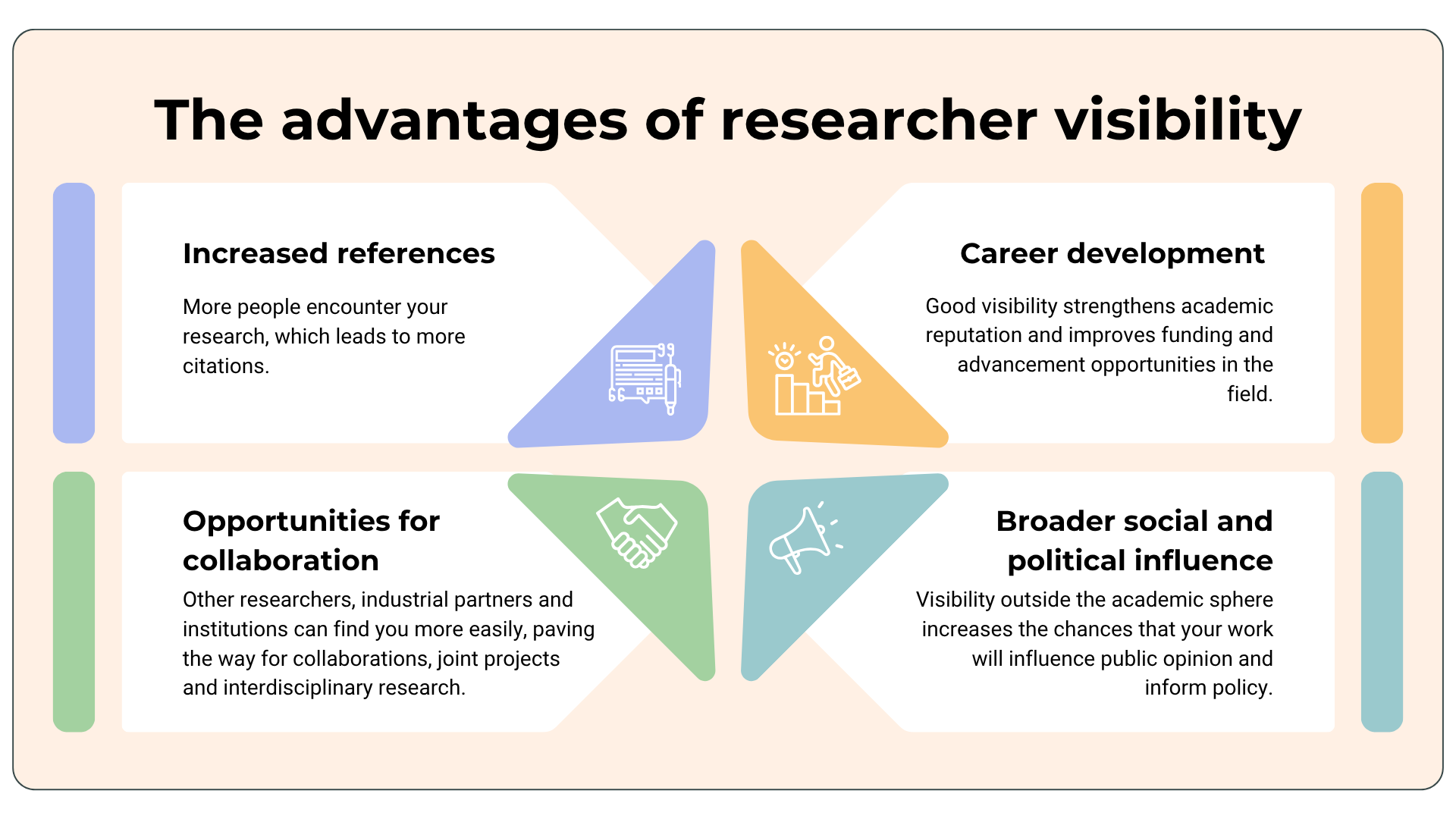 The advantages of researcher visibility

Increased references

More people encounter your research, which leads to more citations.

Career development

Good visibility strengthens academic reputation and improves funding and advancement opportunities in the field.

Opportunities for collaboration

Other researchers, industrial partners and institutions can find you more easily, paving the way for collaborations, joint projects and interdisciplinary research.

Broader social and political influence

Visibility outside the academic sphere increases the chances that your work will influence public opinion and inform policy.